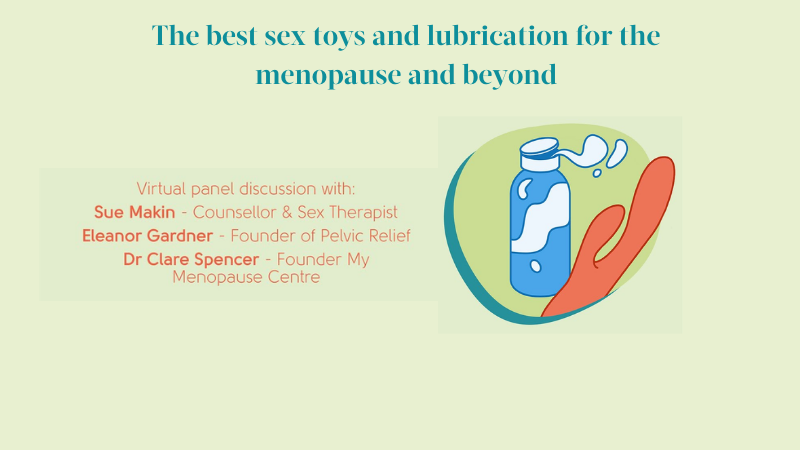 The best sex toys and lubrication for the menopause and beyond

Virtual panel discussion with:
Sue Makin - Counsellor & Sex Therapist
Eleanor Gardner - Founder of Pelvic Relief
Dr Clare Spencer - Founder My Menopause Centre